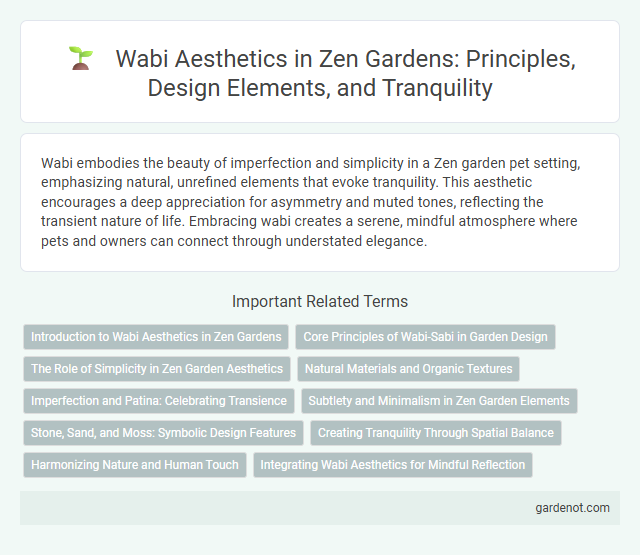 Wabi Aesthetics in Zen Gardens: Principles, Design Elements, and Tranquility

Wabi embodies the beauty of imperfection and simplicity in a Zen garden pet setting, emphasizing natural, unrefined elements that evoke tranquility. This aesthetic encourages a deep appreciation for asymmetry and muted tones, reflecting the transient nature of life. Embracing wabi creates a serene, mindful atmosphere where pets and owners can connect through understated elegance.

Important Related Terms

Introduction to Wabi Aesthetics in Zen Gardens

Core Principles of Wabi-Sabi in Garden Design

The Role of Simplicity in Zen Garden Aesthetics

Natural Materials and Organic Textures

Imperfection and Patina: Celebrating Transience

Subtlety and Minimalism in Zen Garden Elements

Stone, Sand, and Moss: Symbolic Design Features

Creating Tranquility Through Spatial Balance

Harmonizing Nature and Human Touch

Integrating Wabi Aesthetics for Mindful Reflection

gardenot.com